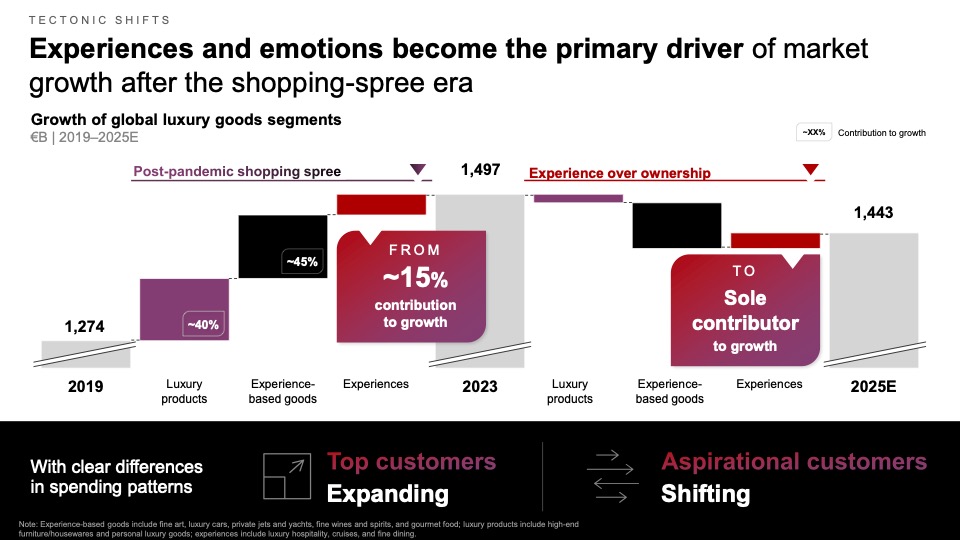 TECTONIC SHIFTS

Experiences and emotions become the primary driver of market growth after the shopping-spree era

Growth of global luxury goods segments
€B | 2019–2025E

~XX% Contribution to growth

Post-pandemic shopping spree

Experience over ownership

1,274

~40%

~45%

FROM
~15%
contribution to growth

1,497

TO
Sole contributor
to growth

1,443

2019

Luxury products

Experience-based goods

Experiences

2023

Luxury products

Experience-based goods

Experiences

2025E

With clear differences in spending patterns

Top customers
Expanding

Aspirational customers
Shifting

Note: Experience-based goods include fine art, luxury cars, private jets and yachts, fine wines and spirits, and gourmet food; luxury products include high-end furniture/housewares and personal luxury goods; experiences include luxury hospitality, cruises, and fine dining.